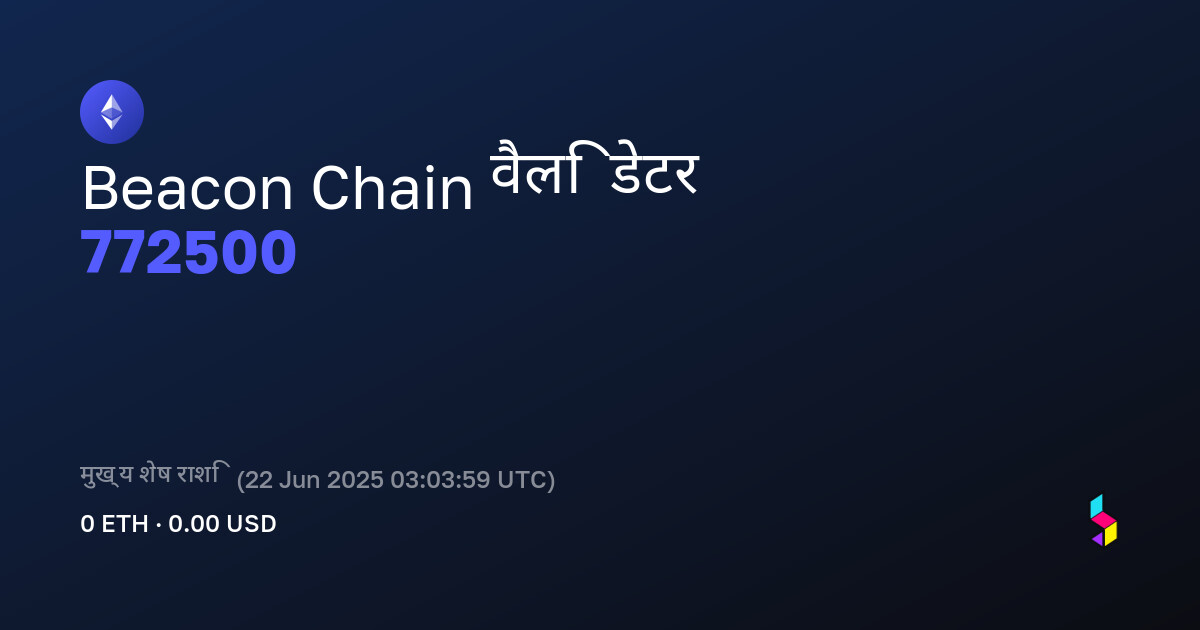 Beacon Chain वैलिडेटर
772500

मुख्य शेष राशि (22 Jun 2025 03:03:59 UTC)
0 ETH · 0.00 USD